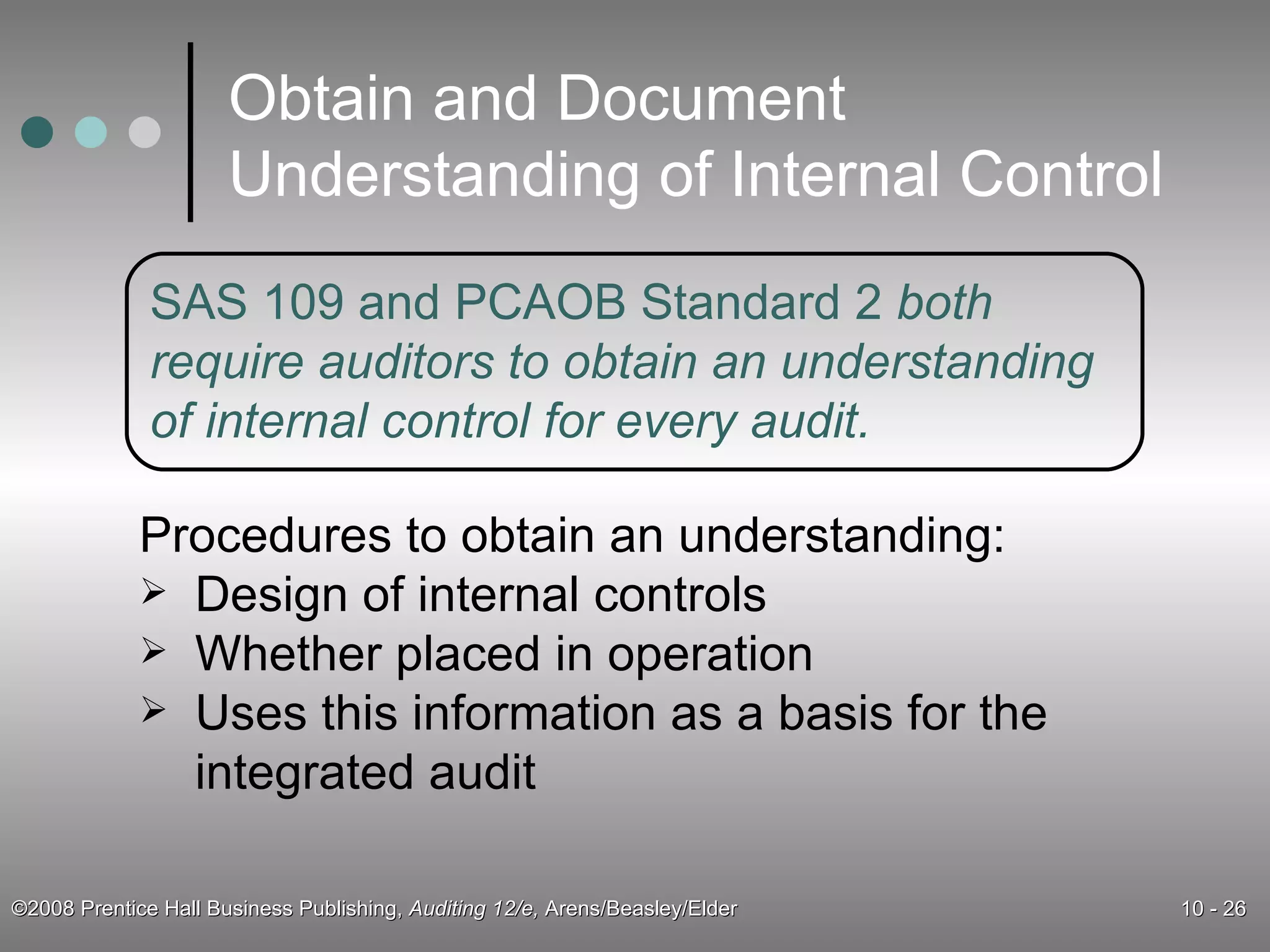 Obtain and Document Understanding of Internal Control

SAS 109 and PCAOB Standard 2 both require auditors to obtain an understanding of internal control for every audit.

Procedures to obtain an understanding:
➢ Design of internal controls
➢ Whether placed in operation
➢ Uses this information as a basis for the integrated audit

©2008 Prentice Hall Business Publishing, Auditing 12/e, Arens/Beasley/Elder

10 - 26